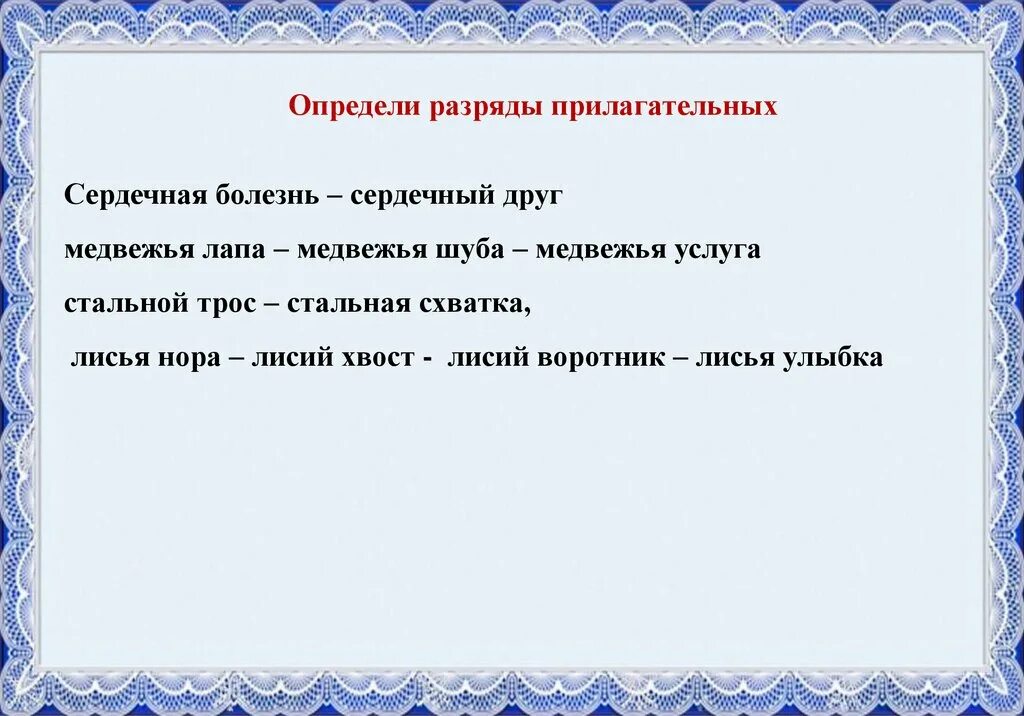 Определи разряды прилагательных

Сердечная болезнь – сердечный друг

медвежья лапа – медвежья шуба – медвежья услуга

стальной трос – стальная схватка,

лисья нора – лисий хвост - лисий воротник – лисья улыбка